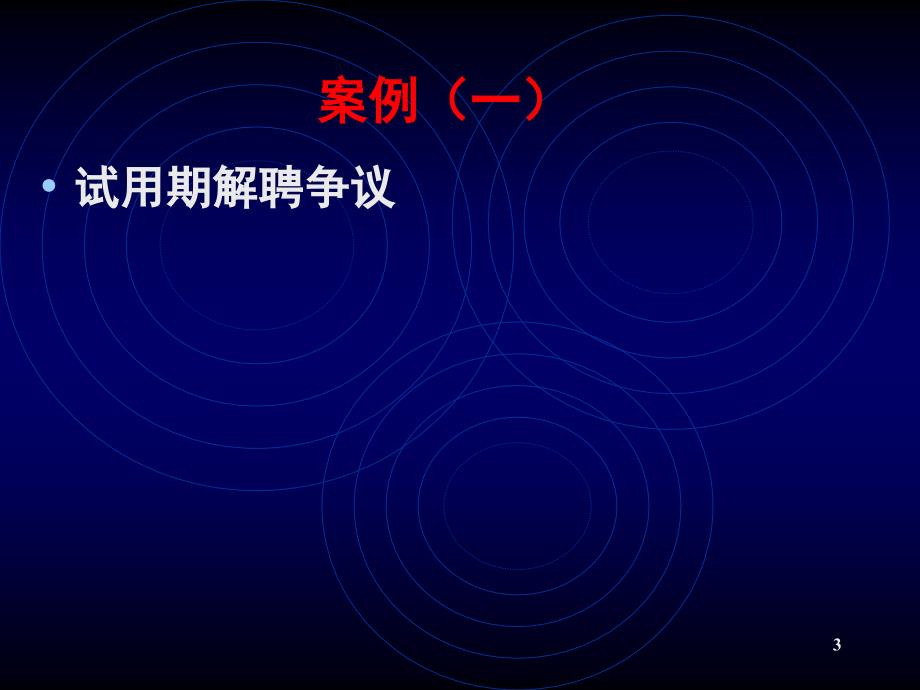 案例（一）

• 试用期解聘争议

3